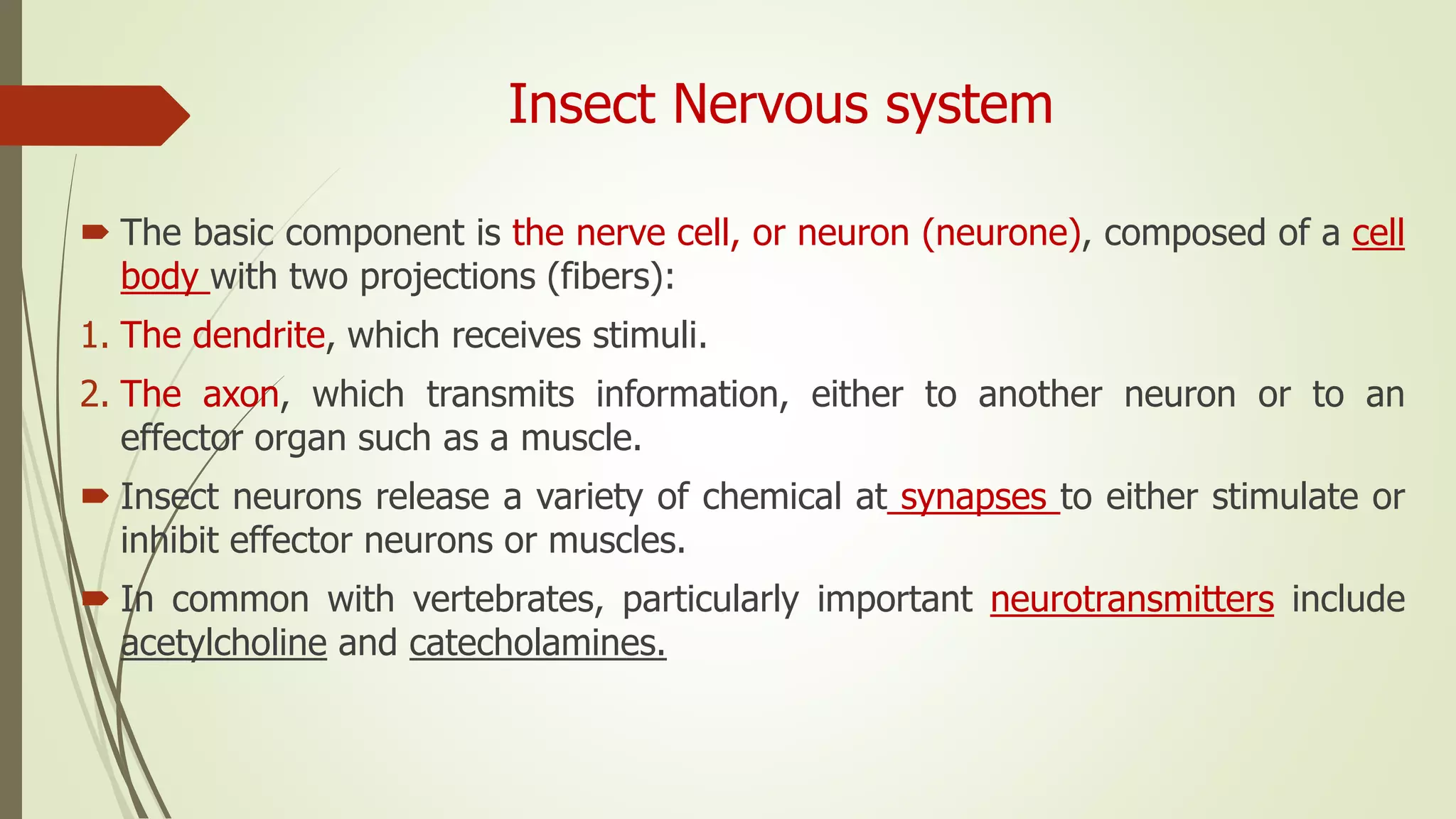 Insect Nervous system

The basic component is the nerve cell, or neuron (neurone), composed of a cell body with two projections (fibers):

1. The dendrite, which receives stimuli.

2. The axon, which transmits information, either to another neuron or to an effector organ such as a muscle.

Insect neurons release a variety of chemical at synapses to either stimulate or inhibit effector neurons or muscles.

In common with vertebrates, particularly important neurotransmitters include acetylcholine and catecholamines.